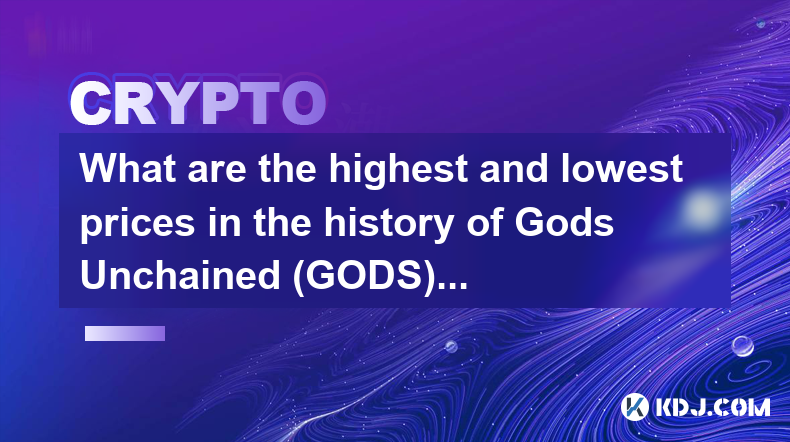 CRYPTO

What are the highest and lowest prices in the history of Gods Unchained (GODS)...

KDJ.COM